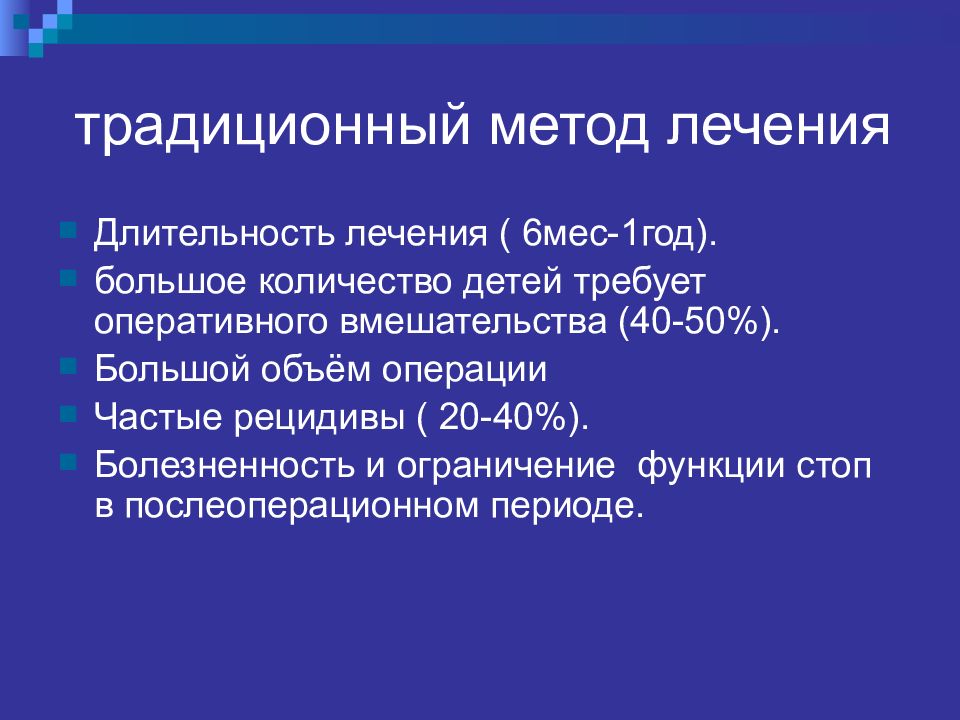 традиционный метод лечения

Длительность лечения ( 6мес-1год).

большое количество детей требует оперативного вмешательства (40-50%).

Большой объём операции

Частые рецидивы ( 20-40%).

Болезненность и ограничение функции стоп в послеоперационном периоде.